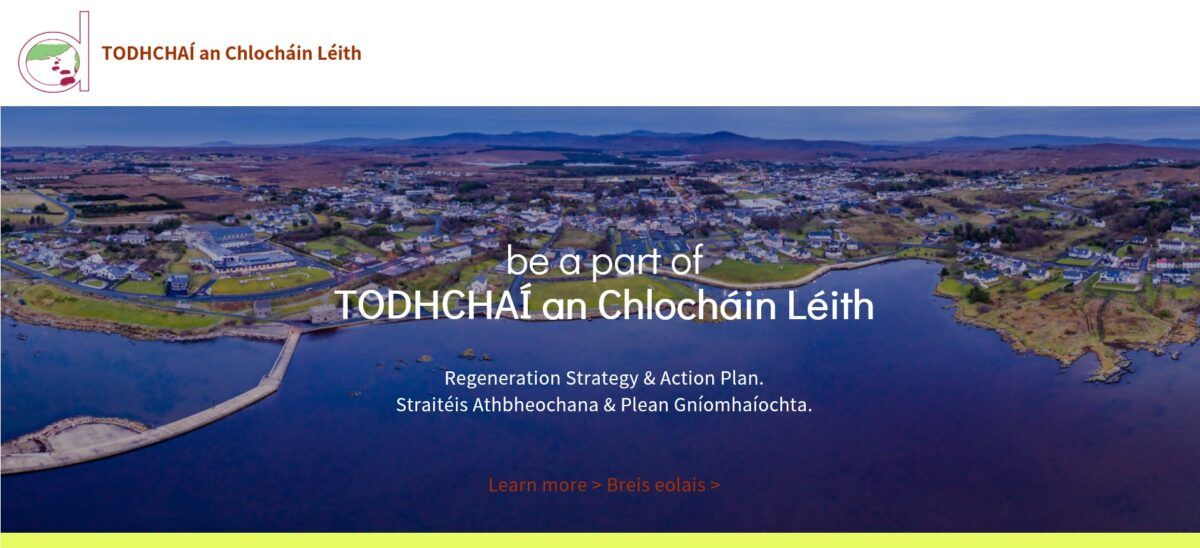 TODHCHAÍ an Chlocháin Léith

be a part of
TODHCHAÍ an Chlocháin Léith

Regeneration Strategy & Action Plan.
Straitéis Athbheochana & Plean Gníomhaíochta.

Learn more > Breis eolais >